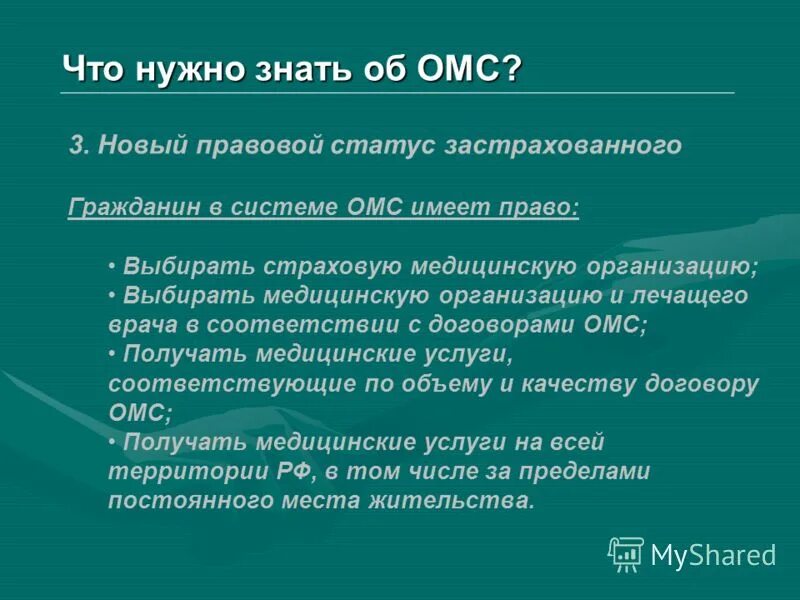 Что нужно знать об ОМС?

3. Новый правовой статус застрахованного

Гражданин в системе ОМС имеет право:

• Выбирать страховую медицинскую организацию;
• Выбирать медицинскую организацию и лечащего врача в соответствии с договорами ОМС;
• Получать медицинские услуги, соответствующие по объему и качеству договору ОМС;
• Получать медицинские услуги на всей территории РФ, в том числе за пределами постоянного места жительства.

MyShared